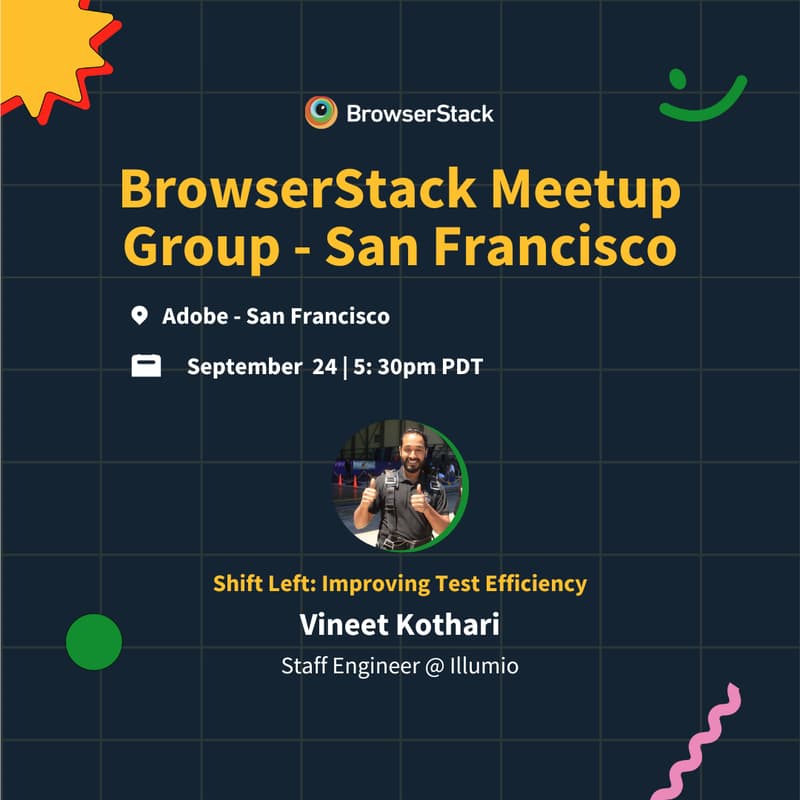 BrowserStack

BrowserStack Meetup Group - San Francisco

Adobe - San Francisco

September 24 | 5: 30pm PDT

Shift Left: Improving Test Efficiency

Vineet Kothari

Staff Engineer @ Illumio